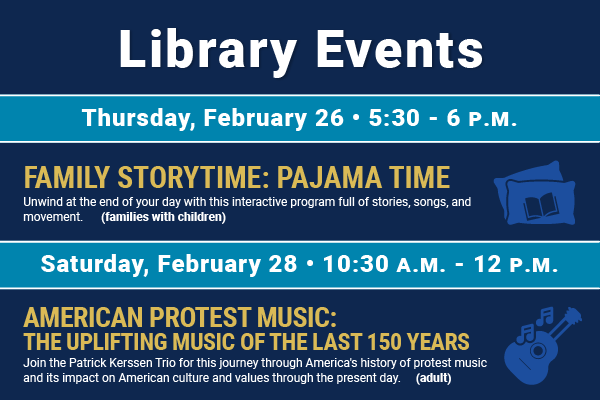 Library Events

Thursday, February 26 • 5:30 - 6 P.M.

FAMILY STORYTIME: PAJAMA TIME

Unwind at the end of your day with this interactive program full of stories, songs, and movement. (families with children)

Saturday, February 28 • 10:30 A.M. - 12 P.M.

AMERICAN PROTEST MUSIC:
THE UPLIFTING MUSIC OF THE LAST 150 YEARS

Join the Patrick Kerssen Trio for this journey through America's history of protest music and its impact on American culture and values through the present day. (adult)